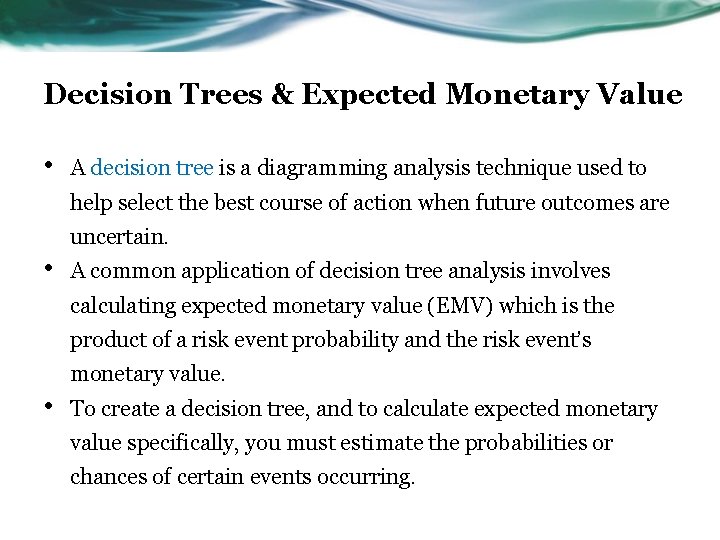 Decision Trees & Expected Monetary Value

• A decision tree is a diagramming analysis technique used to help select the best course of action when future outcomes are uncertain.
• A common application of decision tree analysis involves calculating expected monetary value (EMV) which is the product of a risk event probability and the risk event's monetary value.
• To create a decision tree, and to calculate expected monetary value specifically, you must estimate the probabilities or chances of certain events occurring.